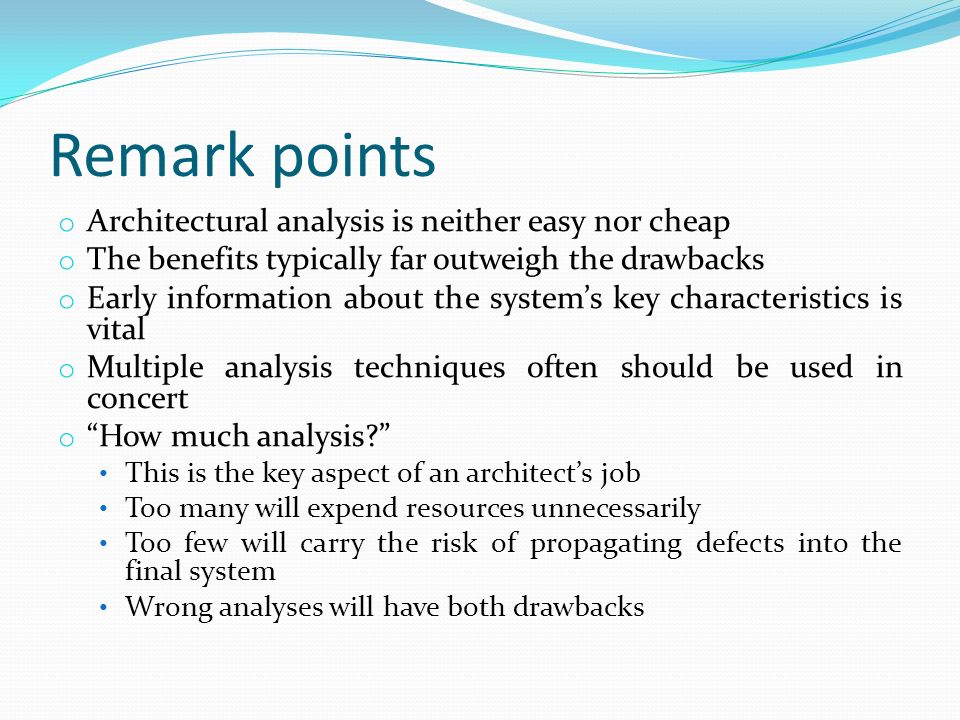 Remark points

o Architectural analysis is neither easy nor cheap
o The benefits typically far outweigh the drawbacks
o Early information about the system’s key characteristics is vital
o Multiple analysis techniques often should be used in concert
o “How much analysis?”
• This is the key aspect of an architect’s job
• Too many will expend resources unnecessarily
• Too few will carry the risk of propagating defects into the final system
• Wrong analyses will have both drawbacks